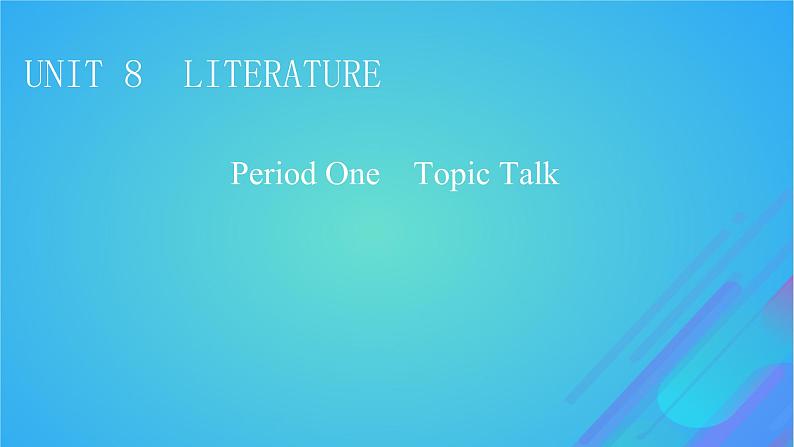 UNIT 8 LITERATURE

Period One Topic Talk